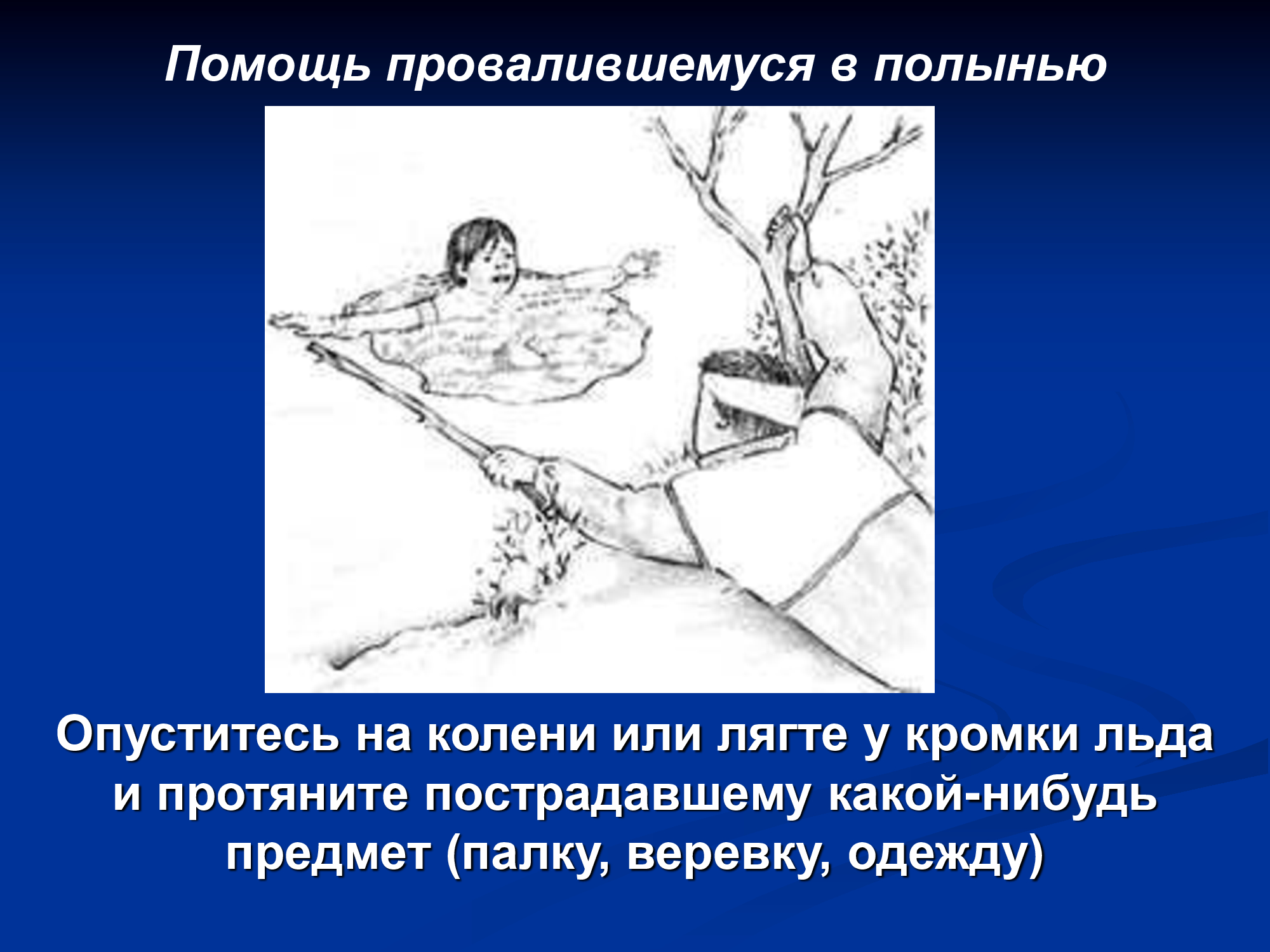 Помощь провалившемуся в полынью

Опуститесь на колени или лягте у кромки льда и протяните пострадавшему какой-нибудь предмет (палку, веревку, одежду)